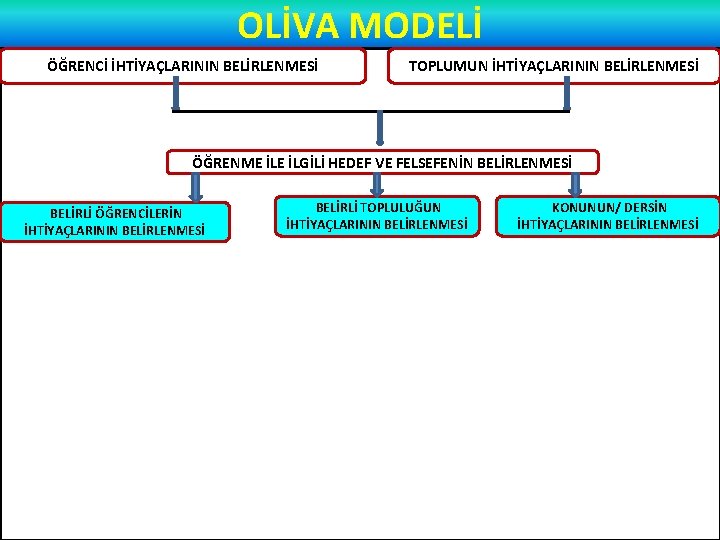 OLİVA MODELİ

ÖĞRENCİ İHTİYAÇLARININ BELİRLENMESİ

TOPLUMUN İHTİYAÇLARININ BELİRLENMESİ

ÖĞRENME İLE İLGİLİ HEDEF VE FELSEFENİN BELİRLENMESİ

BELİRLİ ÖĞRENCİLERİN İHTİYAÇLARININ BELİRLENMESİ

BELİRLİ TOPLULUĞUN İHTİYAÇLARININ BELİRLENMESİ

KONUNUN/ DERSİN İHTİYAÇLARININ BELİRLENMESİ